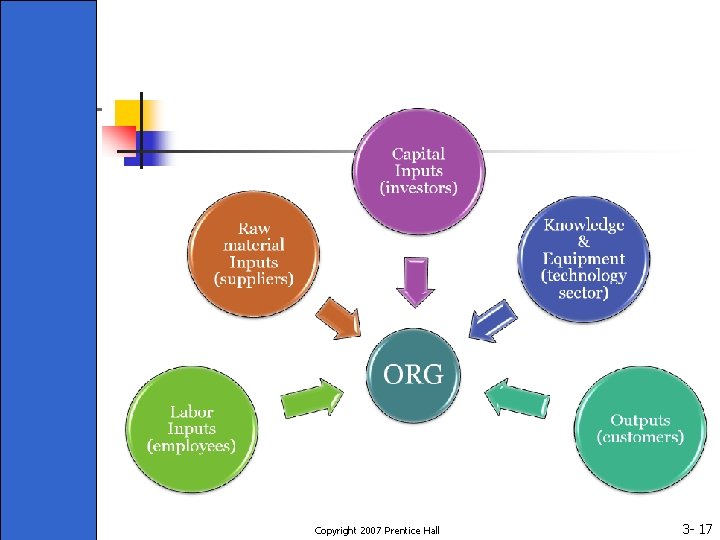 Capital Inputs (investors)

Raw material Inputs (suppliers)

Knowledge & Equipment (technology sector)

ORG

Labor Inputs (employees)

Outputs (customers)

Copyright 2007 Prentice Hall

3- 17